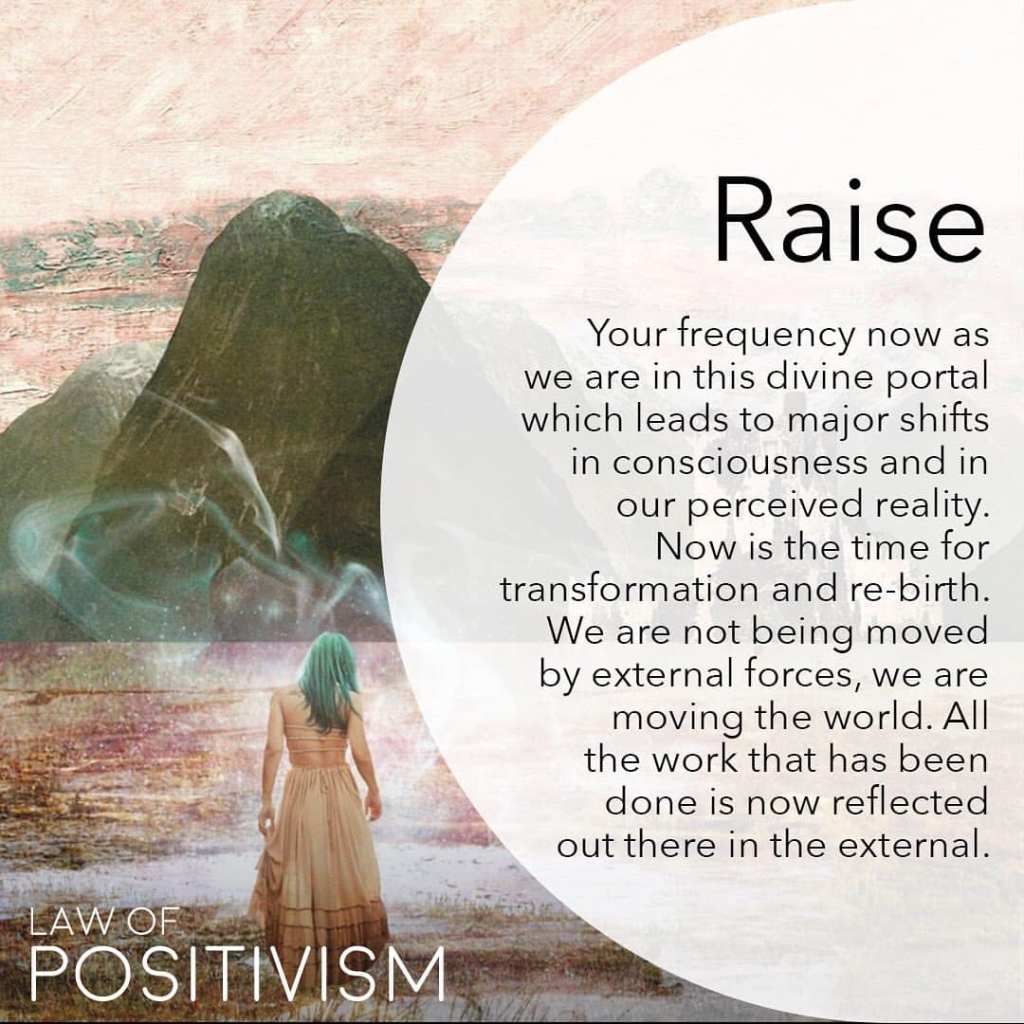 Raise

Your frequency now as we are in this divine portal which leads to major shifts in consciousness and in our perceived reality. Now is the time for transformation and re-birth. We are not being moved by external forces, we are moving the world. All the work that has been done is now reflected out there in the external.

LAW OF
POSITIVISM